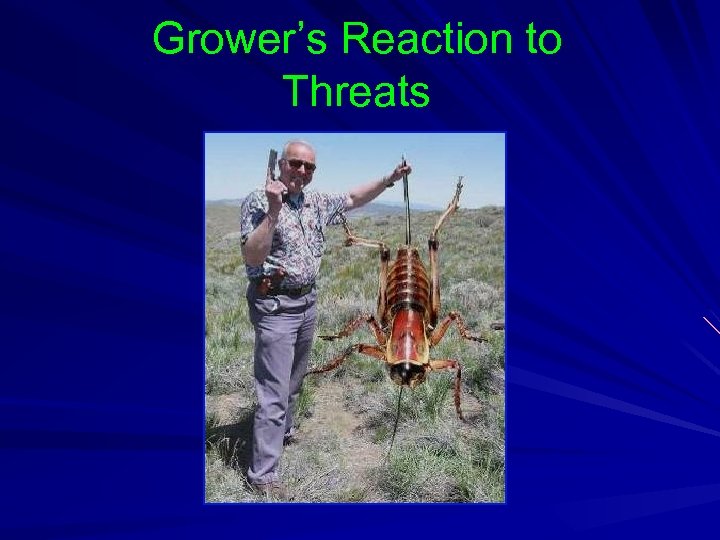 Grower's Reaction to Threats